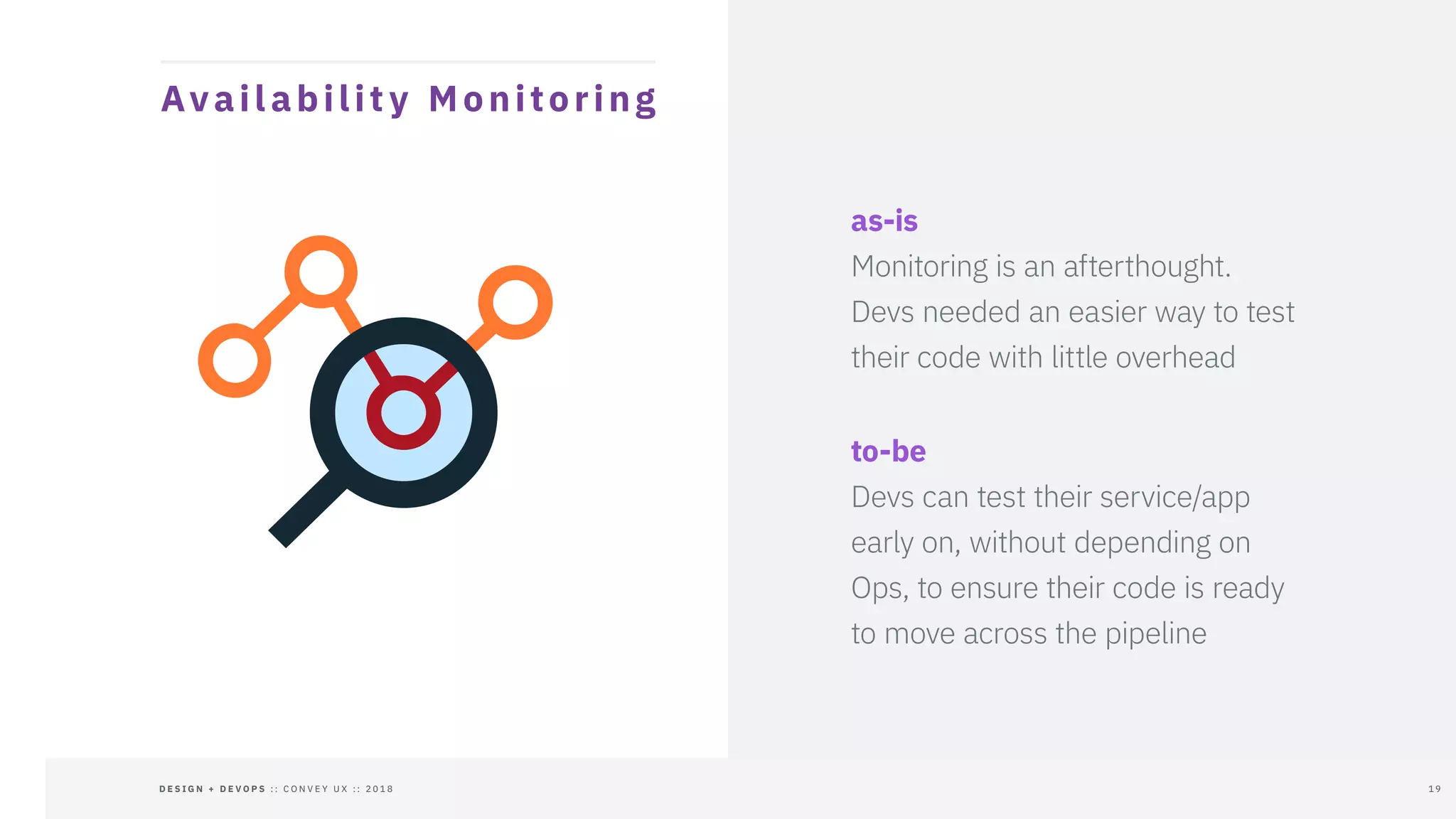 Availability Monitoring

as-is

Monitoring is an afterthought. Devs needed an easier way to test their code with little overhead

to-be

Devs can test their service/app early on, without depending on Ops, to ensure their code is ready to move across the pipeline

DESIGN + DEVOPS :: CONVEY UX :: 2018

19